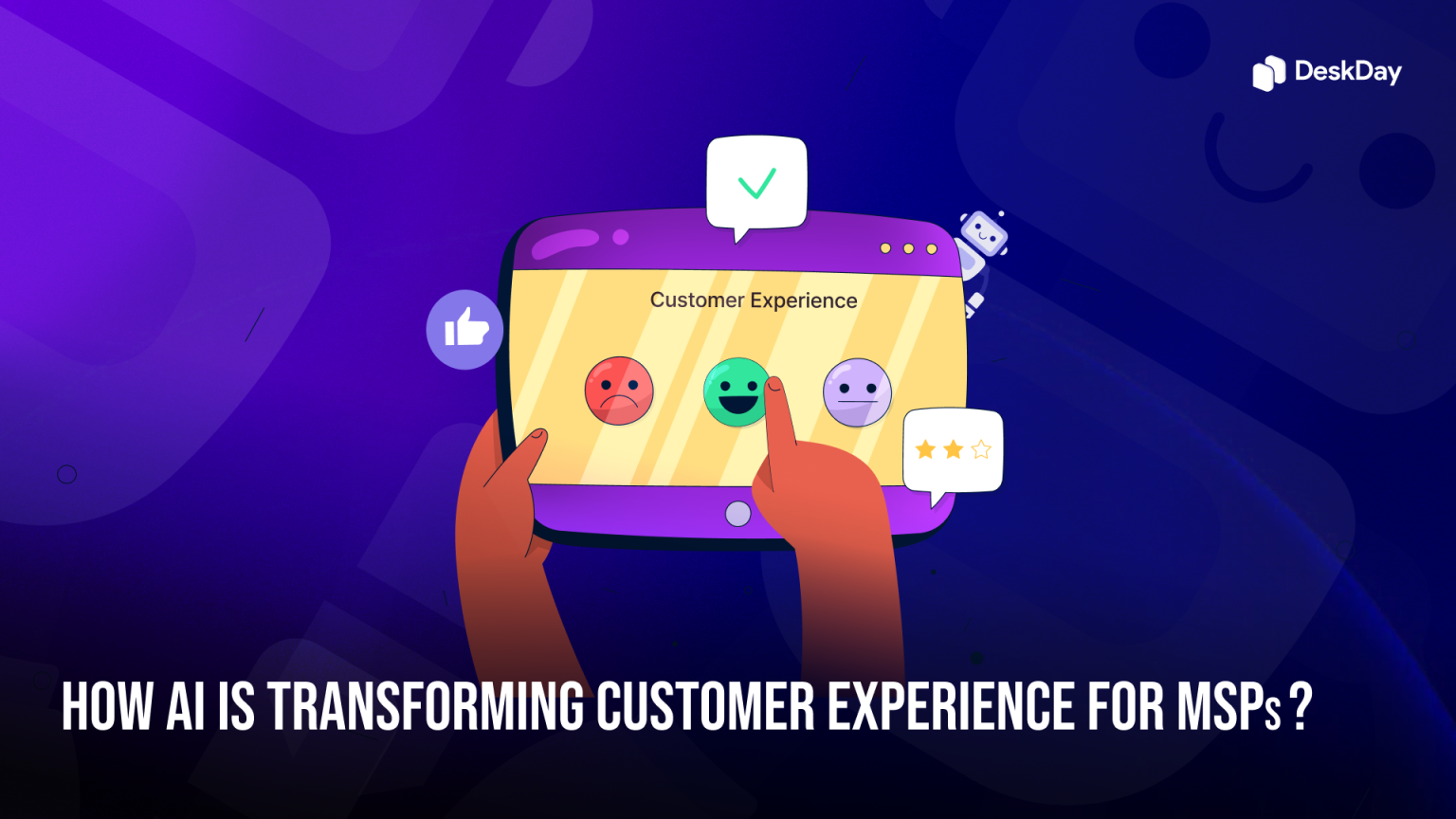 DeskDay

Customer Experience

HOW AI IS TRANSFORMING CUSTOMER EXPERIENCE FOR MSPs ?